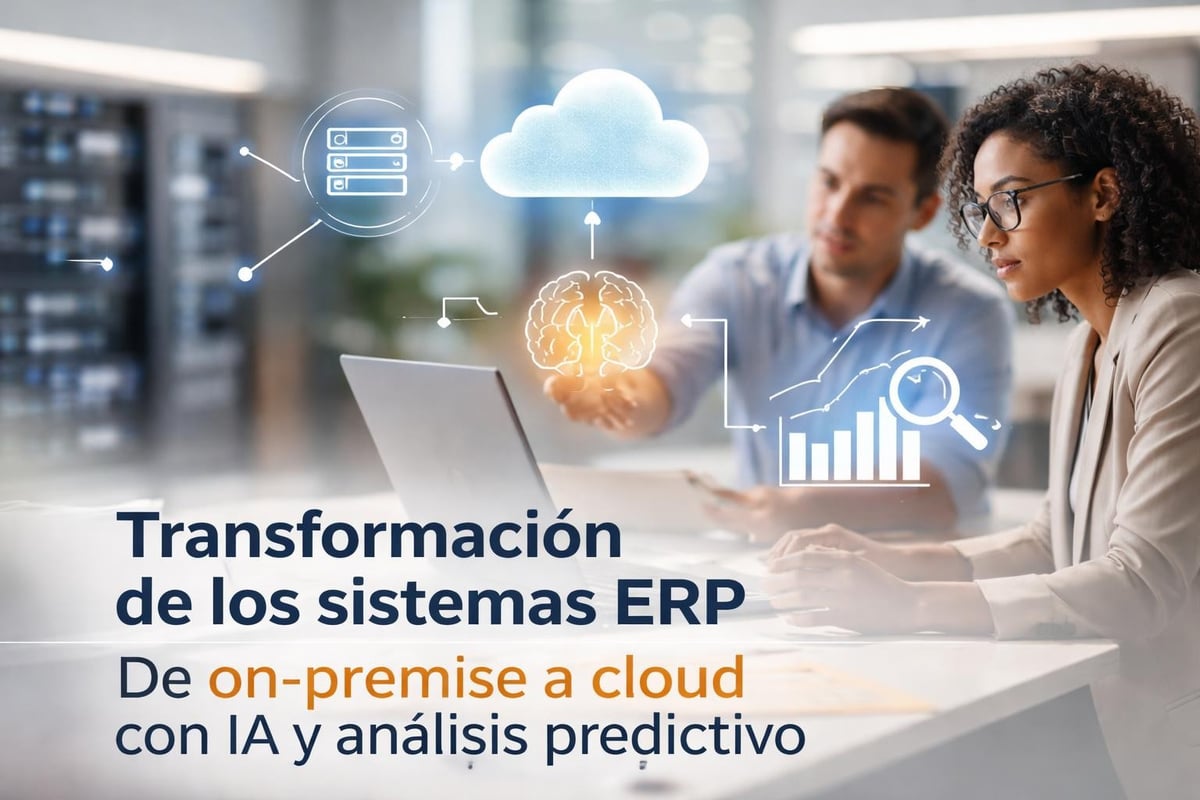 Transformación de los sistemas ERP

De on-premise a cloud con IA y análisis predictivo